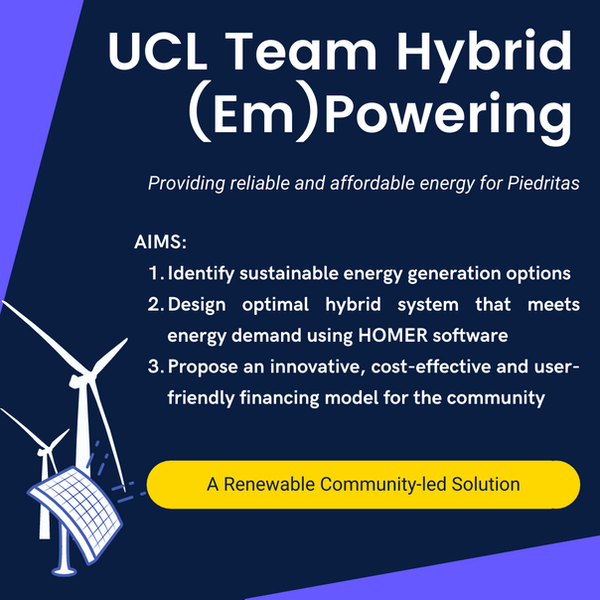 UCL Team Hybrid (Em)Powering

Providing reliable and affordable energy for Piedritas

AIMS:
1. Identify sustainable energy generation options
2. Design optimal hybrid system that meets energy demand using HOMER software
3. Propose an innovative, cost-effective and user-friendly financing model for the community

A Renewable Community-led Solution